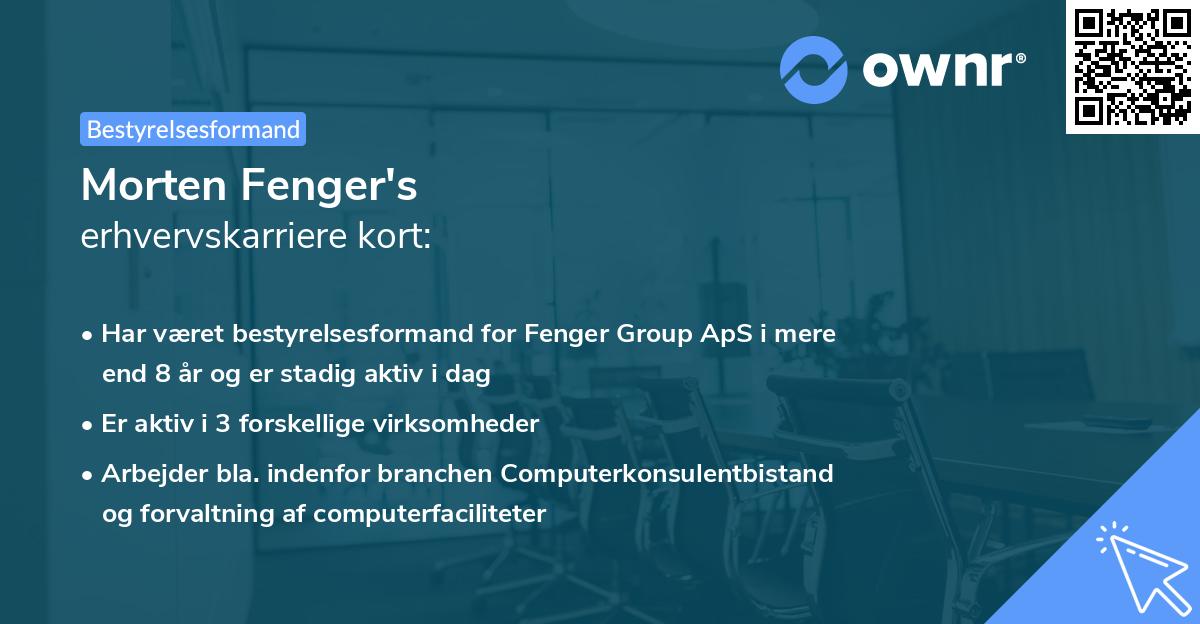 ownr®

Bestyrelsesformand

Morten Fenger's
erhvervskarriere kort:

• Har været bestyrelsesformand for Fenger Group ApS i mere end 8 år og er stadig aktiv i dag

• Er aktiv i 3 forskellige virksomheder

• Arbejder bla. indenfor branchen Computerkonsulentbistand og forvaltning af computerfaciliteter